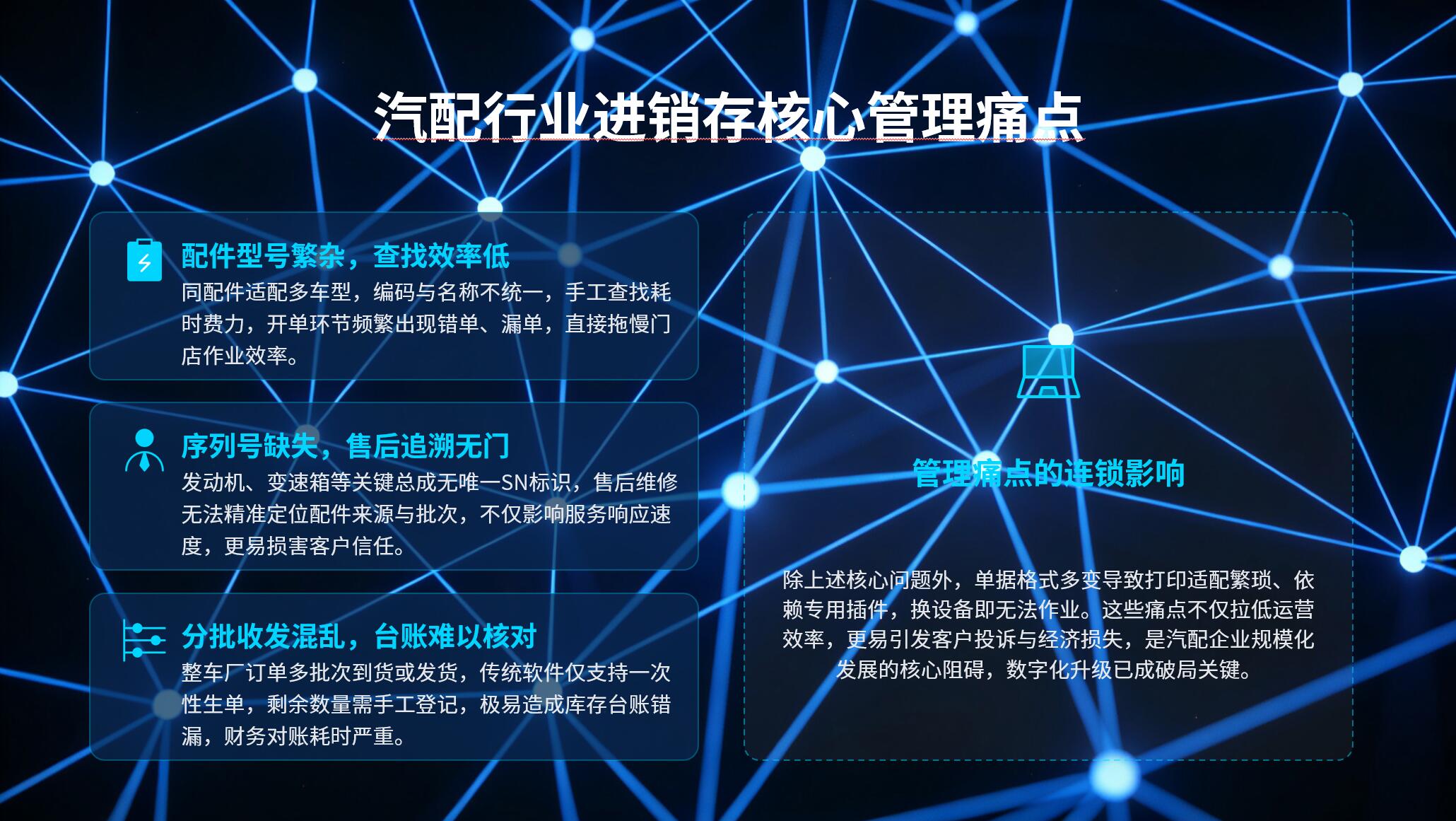 汽配行业进销存核心管理痛点

配件型号繁杂，查找效率低

同配件适配多车型，编码与名称不统一，手工查找耗时费力，开单环节频繁出现错单、漏单，直接拖慢门店作业效率。

序列号缺失，售后追溯无门

发动机、变速箱等关键总成无唯一SN标识，售后维修无法精准定位配件来源与批次，不仅影响服务响应速度，更易损害客户信任。

分批收发混乱，台账难以核对

整车厂订单多批次到货或发货，传统软件仅支持一次性生单，剩余数量需手工登记，极易造成库存台账错漏，财务对账耗时严重。

管理痛点的连锁影响

除上述核心问题外，单据格式多变导致打印适配繁琐、依赖专用插件，换设备即无法作业。这些痛点不仅拉低运营效率，更易引发客户投诉与经济损失，是汽配企业规模化发展的核心阻碍，数字化升级已成破局关键。